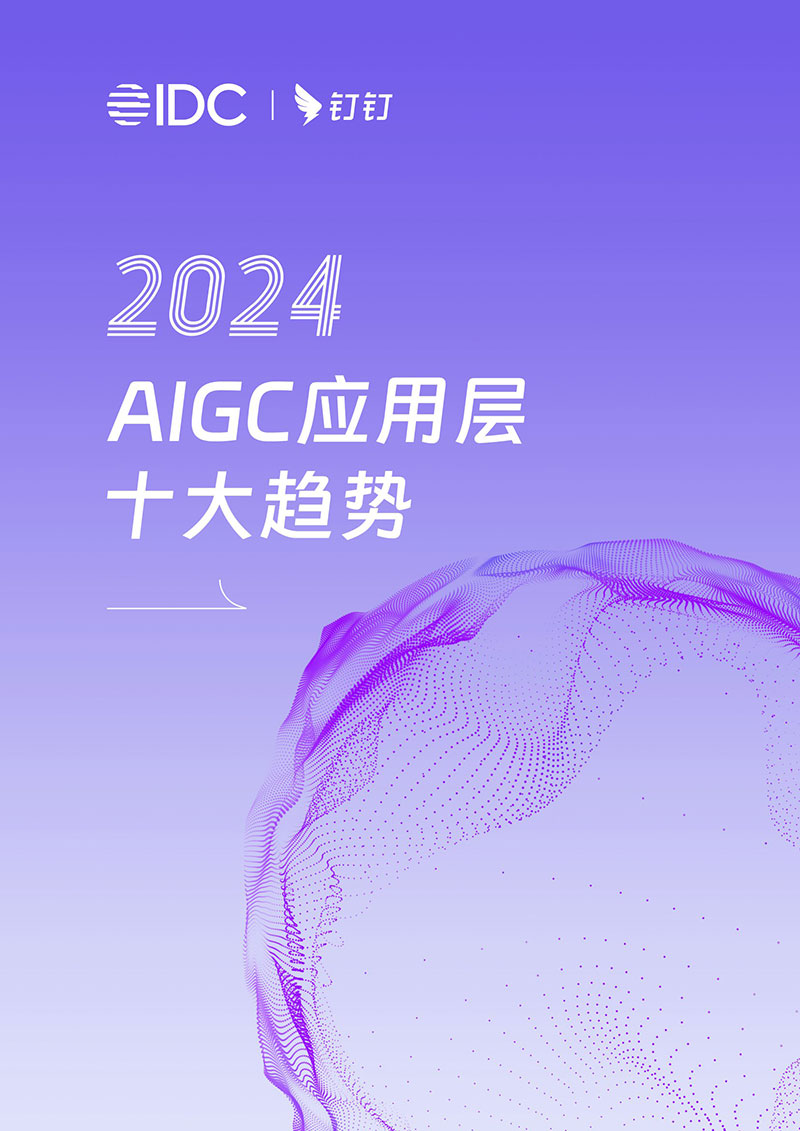 IDC | 钉钉

2024

AIGC应用层
十大趋势